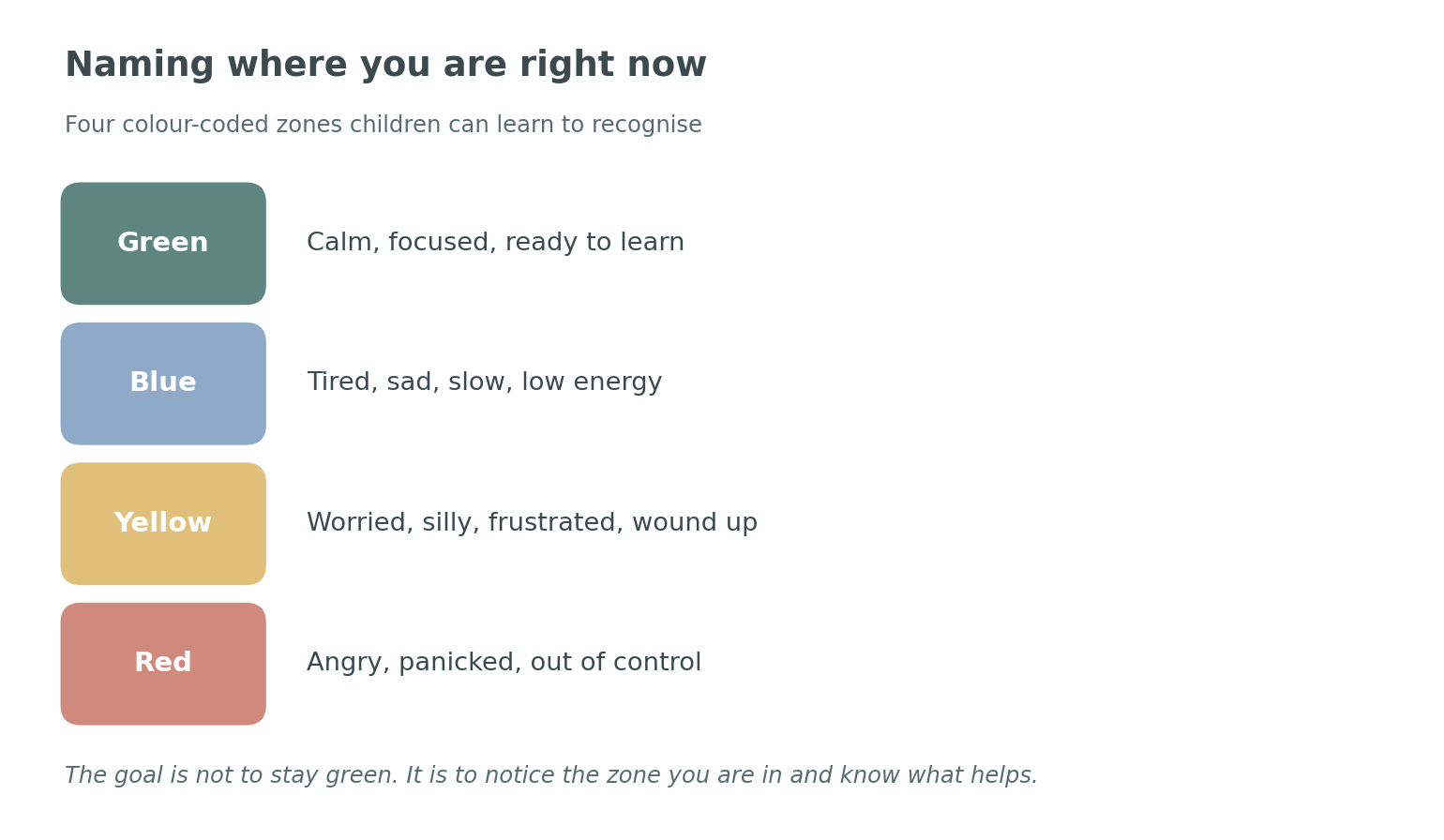 Naming where you are right now

Four colour-coded zones children can learn to recognise

Green Calm, focused, ready to learn

Blue Tired, sad, slow, low energy

Yellow Worried, silly, frustrated, wound up

Red Angry, panicked, out of control

The goal is not to stay green. It is to notice the zone you are in and know what helps.